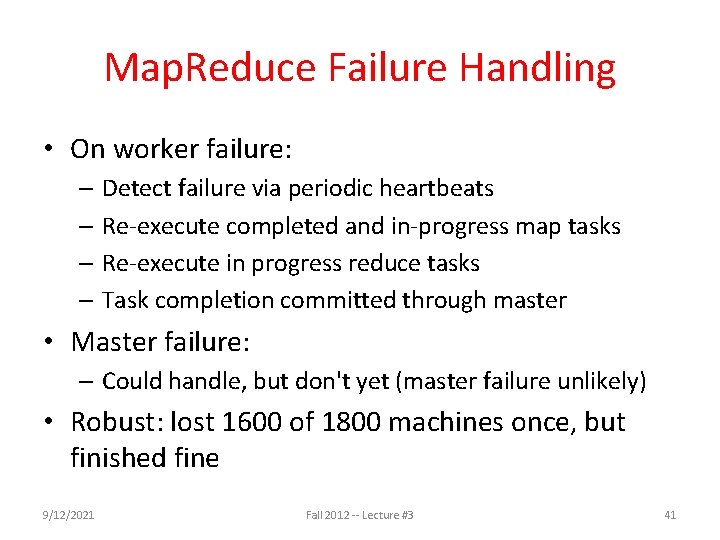 MapReduce Failure Handling

• On worker failure:
  – Detect failure via periodic heartbeats
  – Re-execute completed and in-progress map tasks
  – Re-execute in progress reduce tasks
  – Task completion committed through master
• Master failure:
  – Could handle, but don't yet (master failure unlikely)
• Robust: lost 1600 of 1800 machines once, but finished fine

9/12/2021

Fall 2012 -- Lecture #3

41